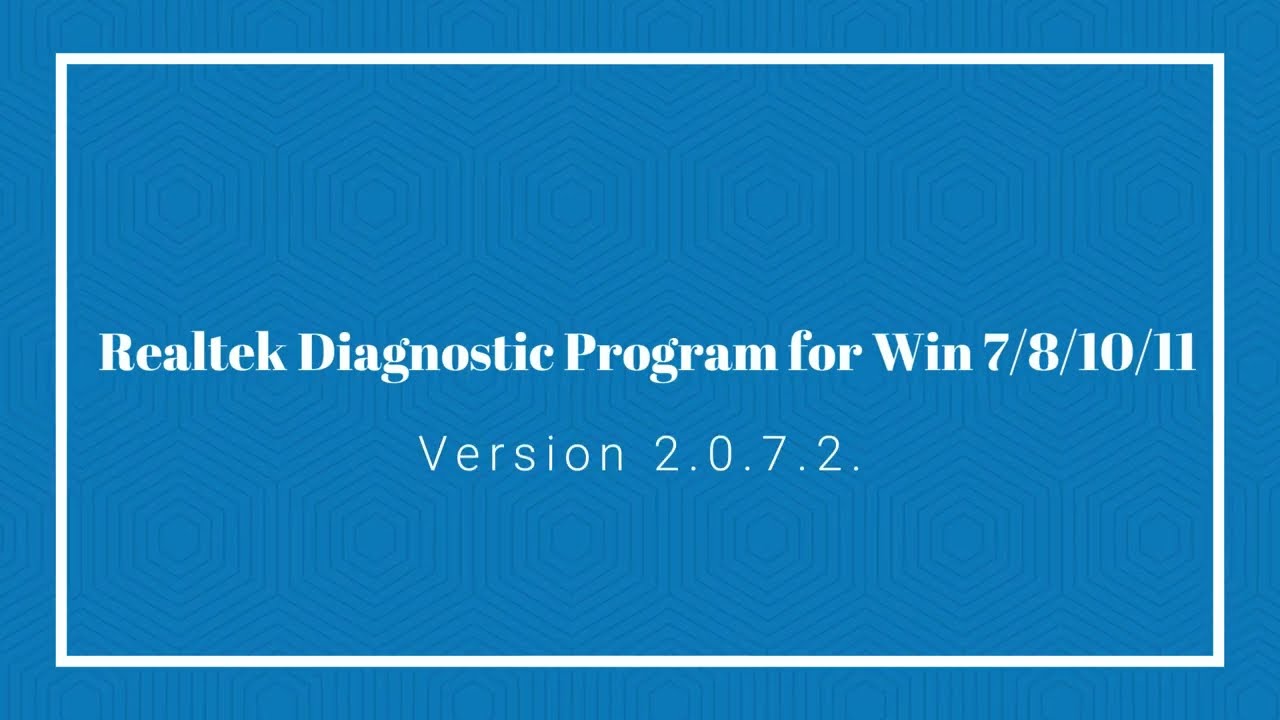 Realtek Diagnostic Program for Win 7/8/10/11

Version 2.0.7.2.